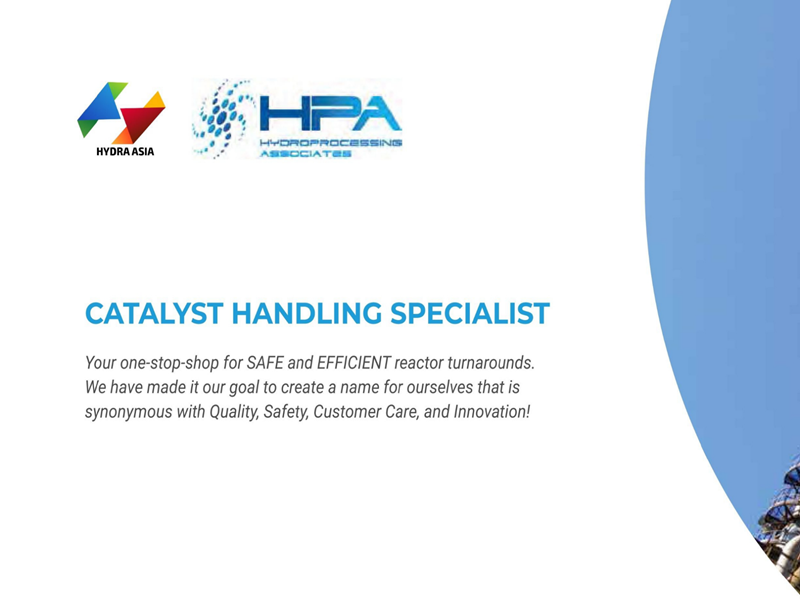 HYDRA ASIA

HPA
HYDROPROCESSING ASSOCIATES

CATALYST HANDLING SPECIALIST

Your one-stop-shop for SAFE and EFFICIENT reactor turnarounds. We have made it our goal to create a name for ourselves that is synonymous with Quality, Safety, Customer Care, and Innovation!